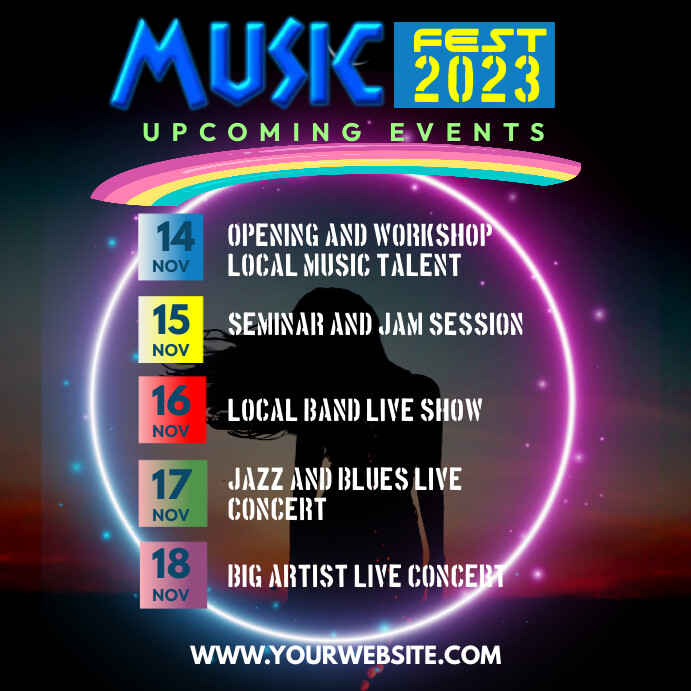 MUSIC FEST 2023

UPCOMING EVENTS

14 NOV
OPENING AND WORKSHOP LOCAL MUSIC TALENT

15 NOV
SEMINAR AND JAM SESSION

16 NOV
LOCAL BAND LIVE SHOW

17 NOV
JAZZ AND BLUES LIVE CONCERT

18 NOV
BIG ARTIST LIVE CONCERT

WWW.YOURWEBSITE.COM